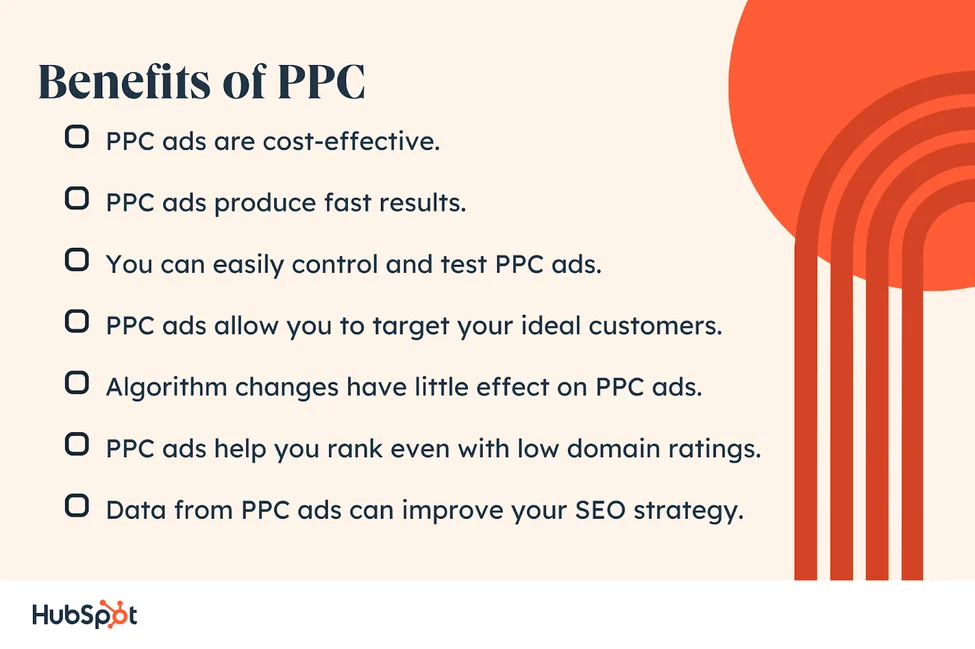 Benefits of PPC

PPC ads are cost-effective.

PPC ads produce fast results.

You can easily control and test PPC ads.

PPC ads allow you to target your ideal customers.

Algorithm changes have little effect on PPC ads.

PPC ads help you rank even with low domain ratings.

Data from PPC ads can improve your SEO strategy.

HubSpot